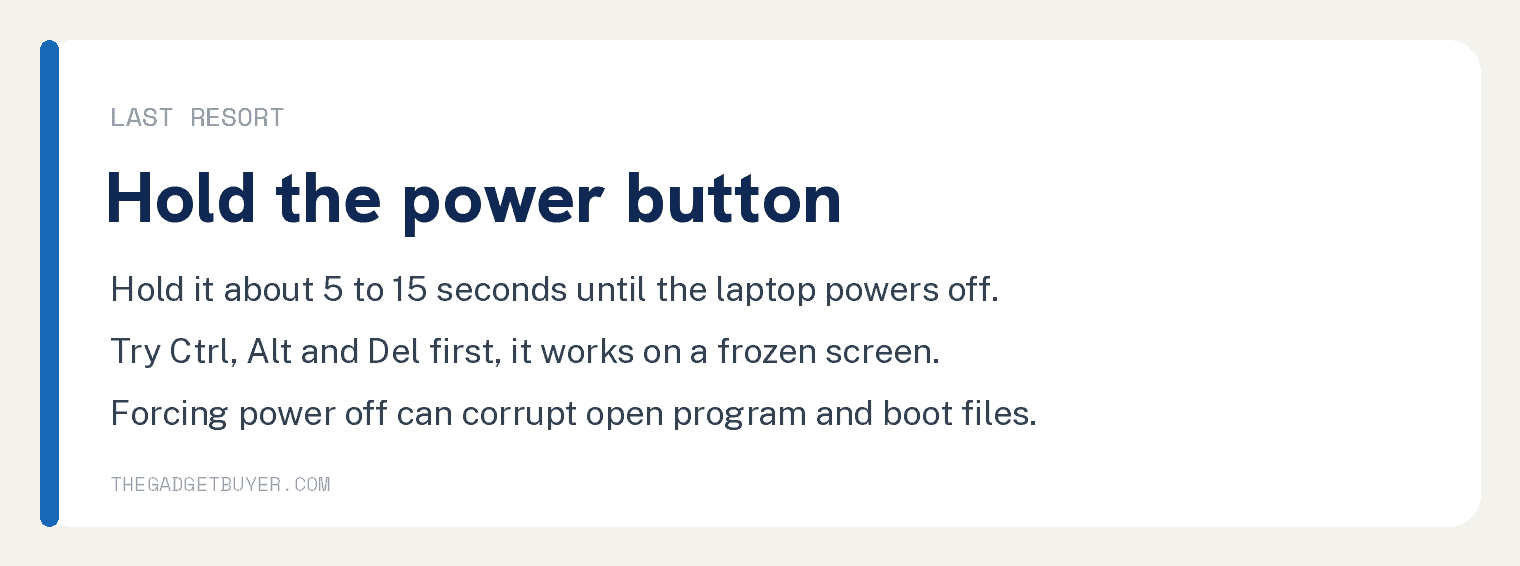 LAST RESORT

Hold the power button

Hold it about 5 to 15 seconds until the laptop powers off.

Try Ctrl, Alt and Del first, it works on a frozen screen.

Forcing power off can corrupt open program and boot files.

THEGADGETBUYER.COM